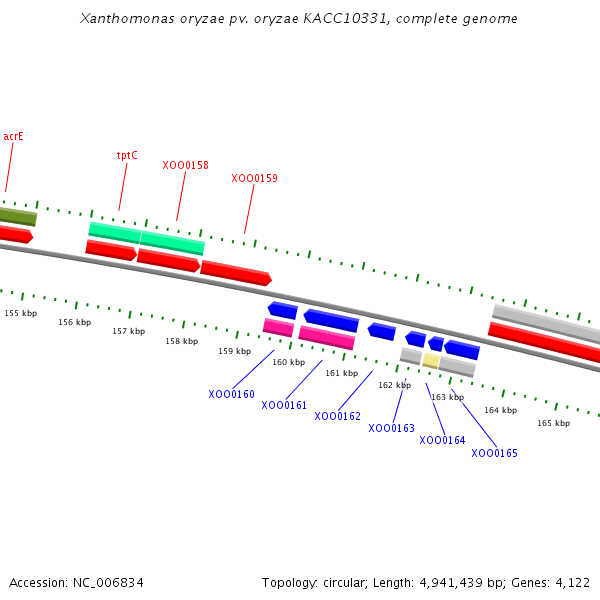 Xanthomonas oryzae pv. oryzae KACC10331, complete genome

acrE

tptC

XOO0158

XOO0159

155 kbp
156 kbp
157 kbp
158 kbp
159 kbp
160 kbp
161 kbp
162 kbp
163 kbp
164 kbp
165 kbp

XOO0160
XOO0161
XOO0162
XOO0163
XOO0164
XOO0165

Accession: NC_006834

Topology: circular; Length: 4,941,439 bp; Genes: 4,122